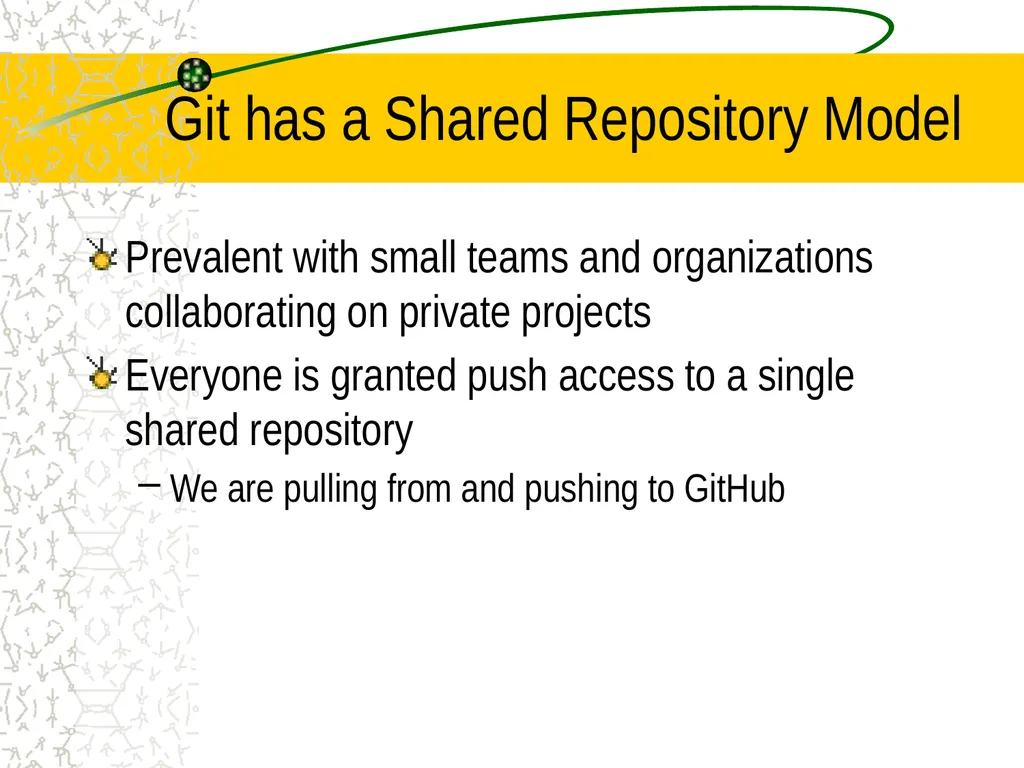 Git has a Shared Repository Model

Prevalent with small teams and organizations collaborating on private projects

Everyone is granted push access to a single shared repository

– We are pulling from and pushing to GitHub